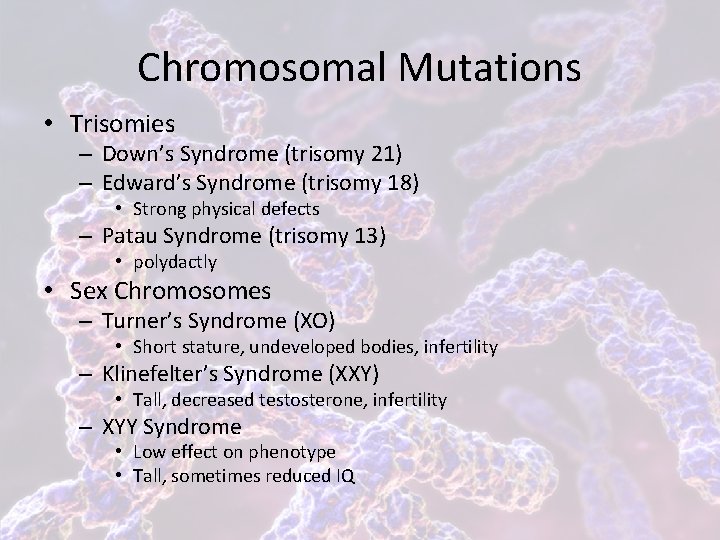 Chromosomal Mutations

• Trisomies
– Down's Syndrome (trisomy 21)
– Edward's Syndrome (trisomy 18)
• Strong physical defects
– Patau Syndrome (trisomy 13)
• polydactly
• Sex Chromosomes
– Turner's Syndrome (XO)
• Short stature, undeveloped bodies, infertility
– Klinefelter's Syndrome (XXY)
• Tall, decreased testosterone, infertility
– XYY Syndrome
• Low effect on phenotype
• Tall, sometimes reduced IQ